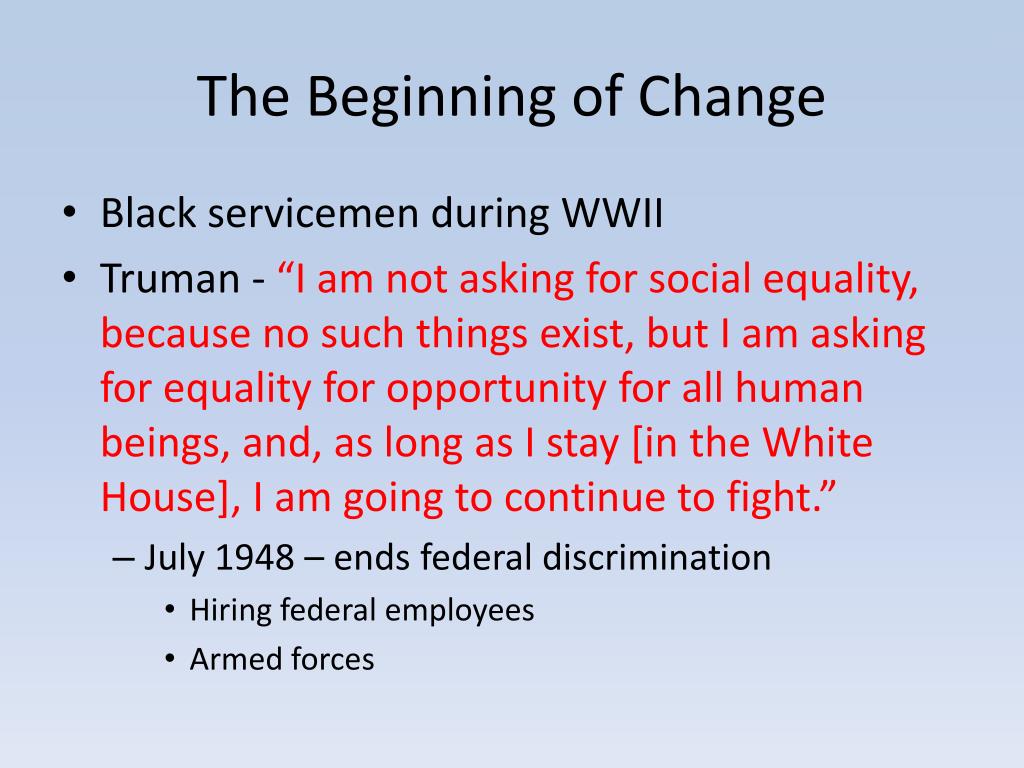 The Beginning of Change

• Black servicemen during WWII
• Truman - “I am not asking for social equality, because no such things exist, but I am asking for equality for opportunity for all human beings, and, as long as I stay [in the White House], I am going to continue to fight.”
– July 1948 – ends federal discrimination
• Hiring federal employees
• Armed forces